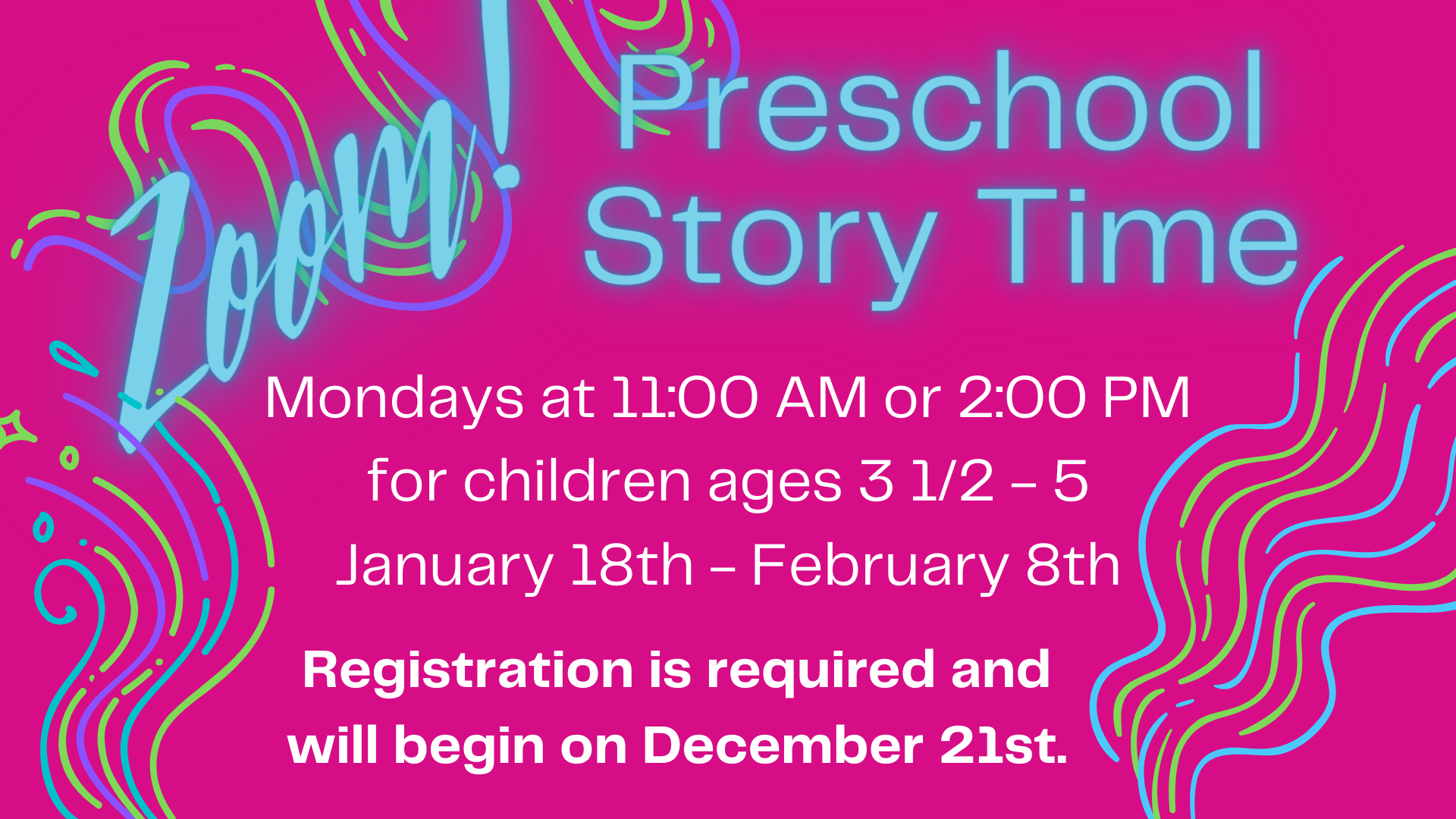 Zoom!

Preschool Story Time

Mondays at 11:00 AM or 2:00 PM
for children ages 3 1/2 - 5
January 18th - February 8th

Registration is required and will begin on December 21st.